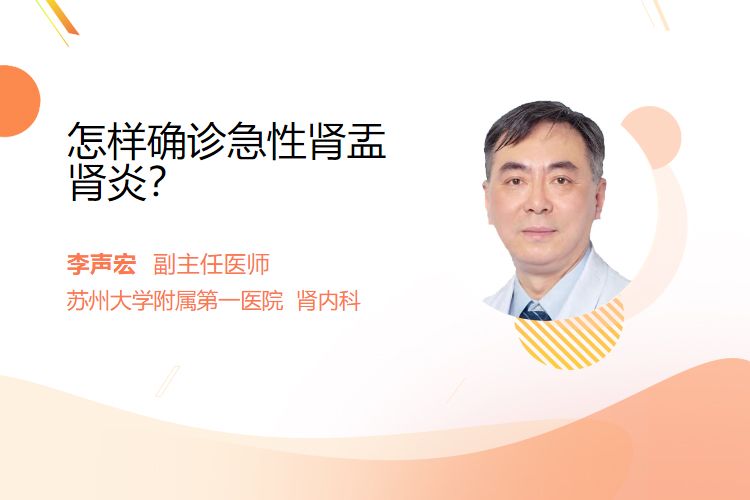 怎样确诊急性肾盂肾炎?

李声宏 副主任医师
苏州大学附属第一医院 肾内科